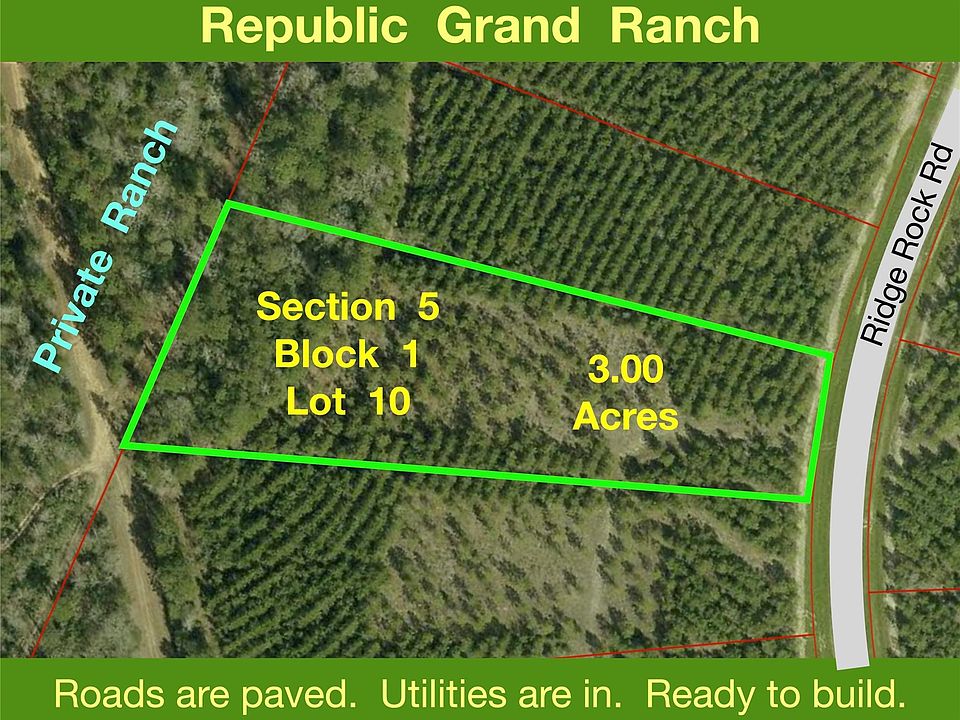 Republic Grand Ranch

Private Ranch

Section 5
Block 1
Lot 10

3.00
Acres

Ridge Rock Rd

Roads are paved. Utilities are in. Ready to build.